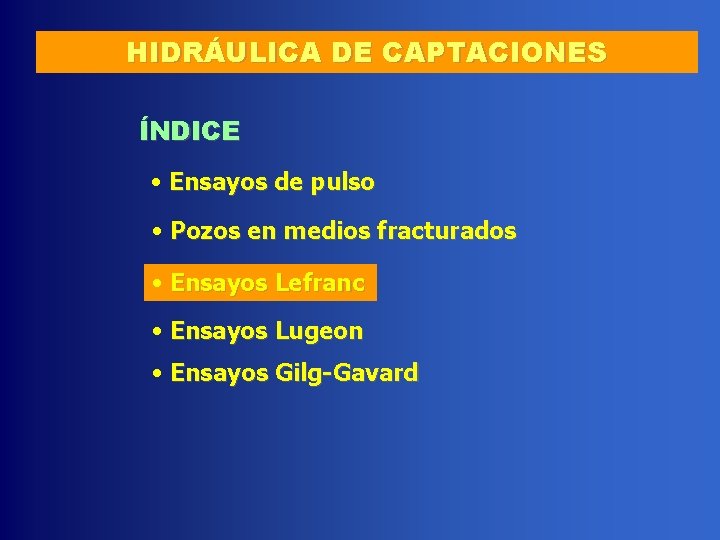 HIDRÁULICA DE CAPTACIONES

ÍNDICE

• Ensayos de pulso

• Pozos en medios fracturados

• Ensayos Lefranc

• Ensayos Lugeon

• Ensayos Gilg-Gavard